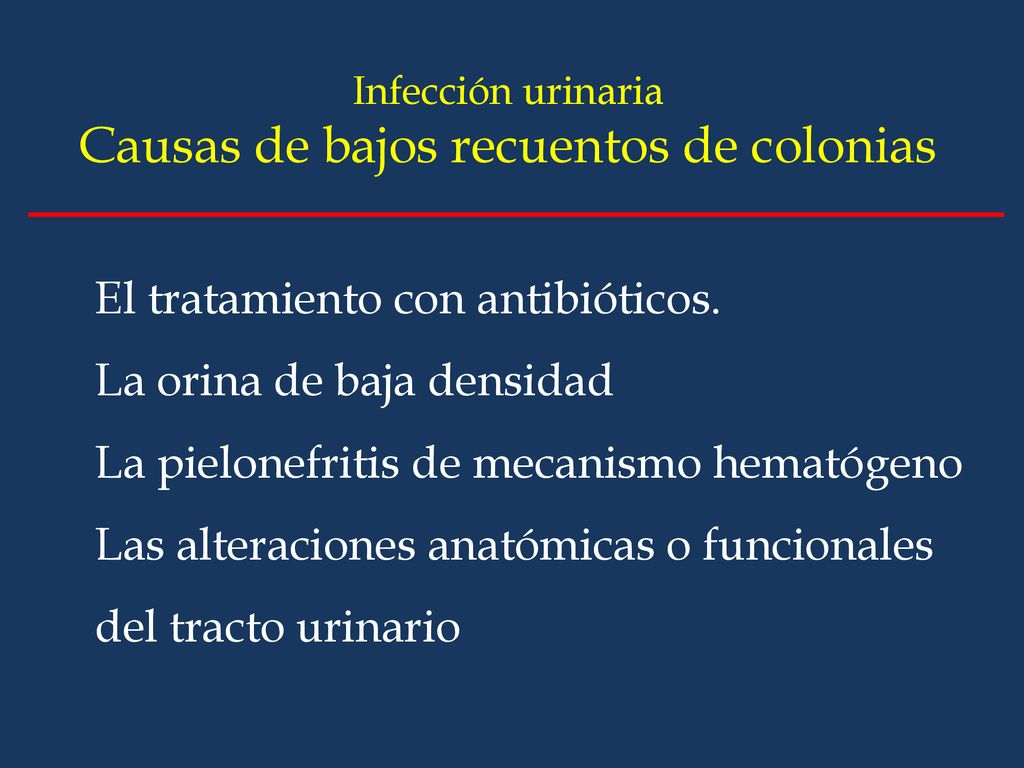 Infección urinaria
Causas de bajos recuentos de colonias

El tratamiento con antibióticos.
La orina de baja densidad
La pielonefritis de mecanismo hematógeno
Las alteraciones anatómicas o funcionales del tracto urinario